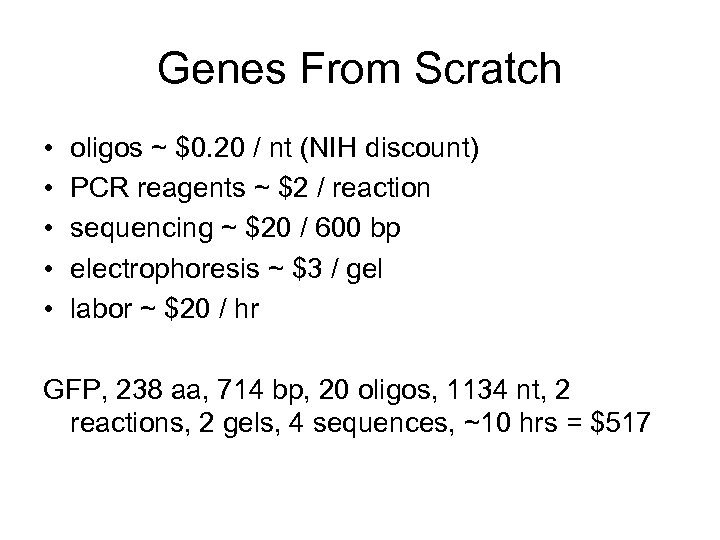 Genes From Scratch

• oligos ~ \$0.20 / nt (NIH discount)
• PCR reagents ~ \$2 / reaction
• sequencing ~ \$20 / 600 bp
• electrophoresis ~ \$3 / gel
• labor ~ \$20 / hr

GFP, 238 aa, 714 bp, 20 oligos, 1134 nt, 2 reactions, 2 gels, 4 sequences, ~10 hrs = \$517